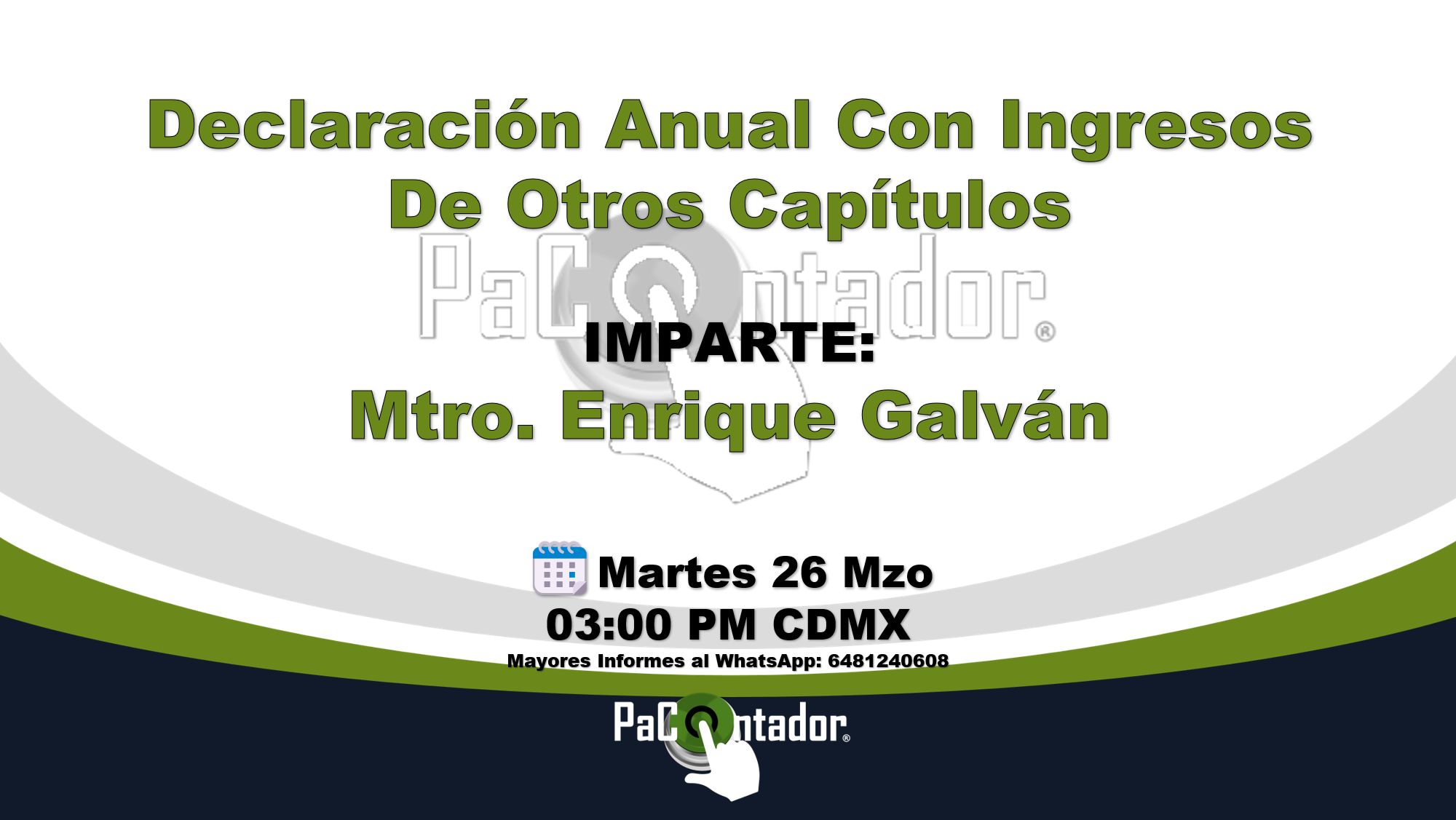 Declaración Anual Con Ingresos De Otros Capítulos

PaContador®

IMPARTE:

Mtro. Enrique Galván

Martes 26 Mzo

03:00 PM CDMX

Mayores Informes al WhatsApp: 6481240608

PaContador®